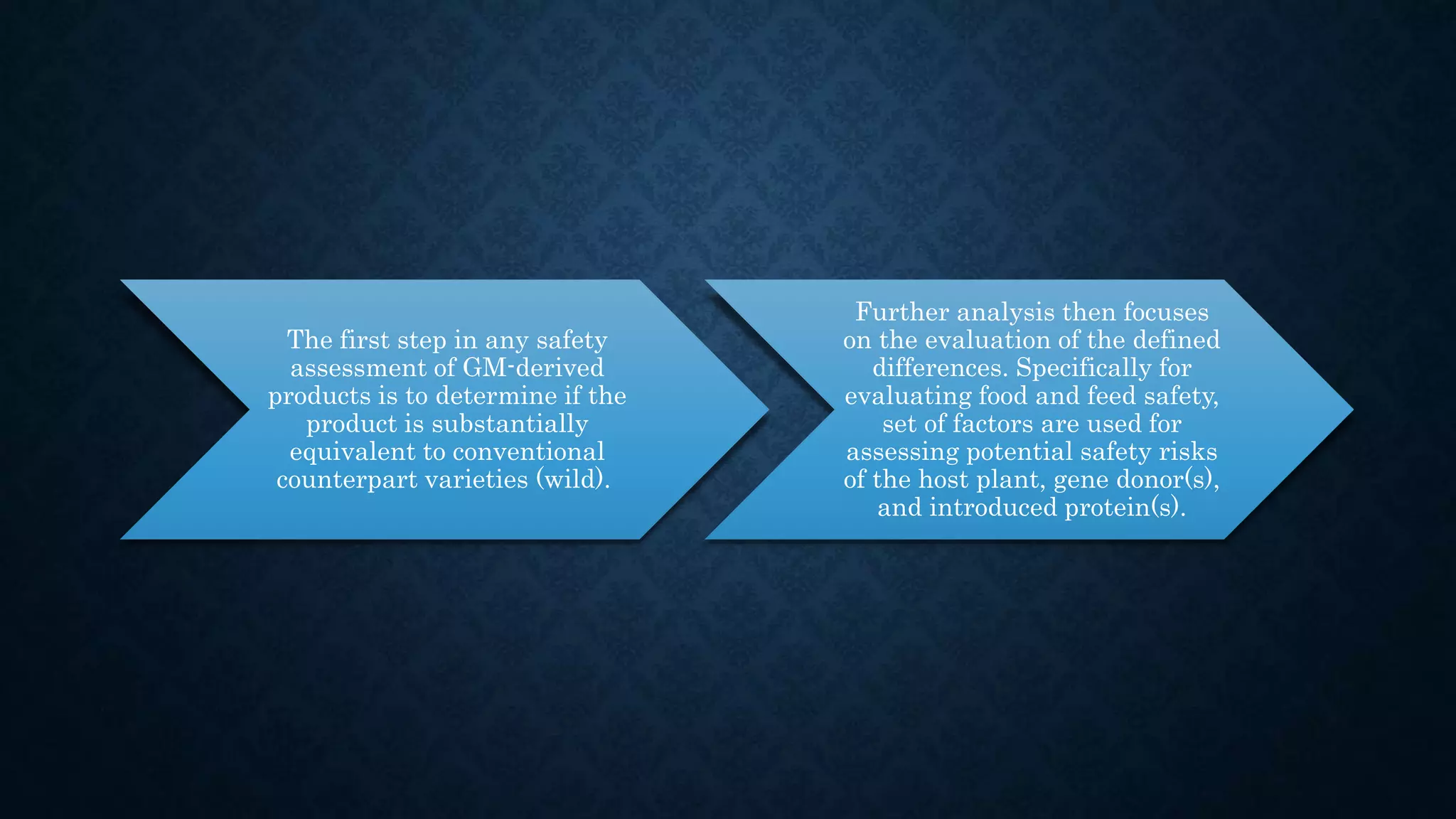 The first step in any safety assessment of GM-derived products is to determine if the product is substantially equivalent to conventional counterpart varieties (wild).

Further analysis then focuses on the evaluation of the defined differences. Specifically for evaluating food and feed safety, set of factors are used for assessing potential safety risks of the host plant, gene donor(s), and introduced protein(s).